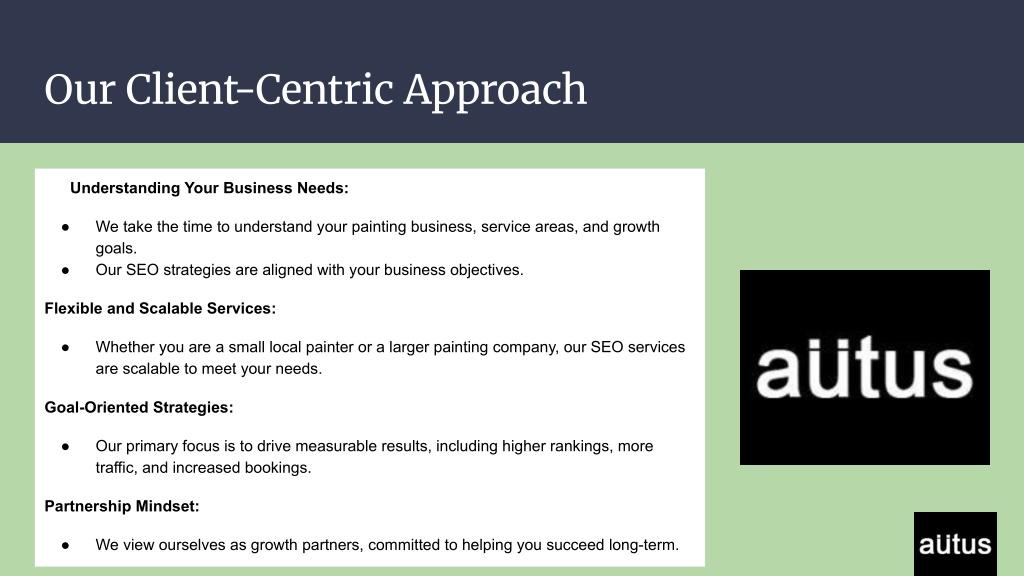 Our Client-Centric Approach

Understanding Your Business Needs:

● We take the time to understand your painting business, service areas, and growth goals.
● Our SEO strategies are aligned with your business objectives.

Flexible and Scalable Services:

● Whether you are a small local painter or a larger painting company, our SEO services are scalable to meet your needs.

Goal-Oriented Strategies:

● Our primary focus is to drive measurable results, including higher rankings, more traffic, and increased bookings.

Partnership Mindset:

● We view ourselves as growth partners, committed to helping you succeed long-term.

aütus

aütus